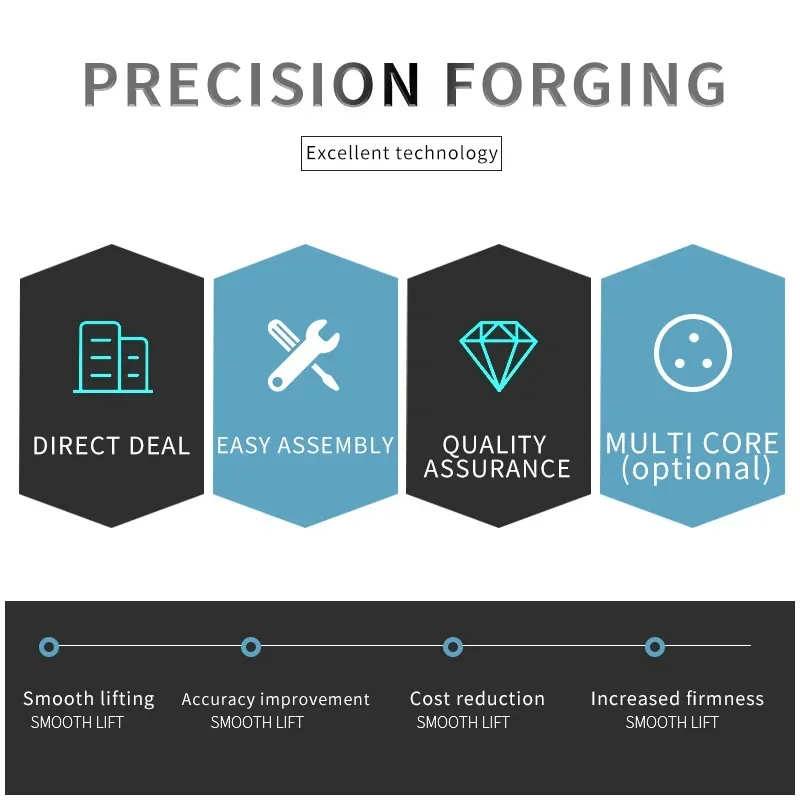 PRECISION FORGING

Excellent technology

DIRECT DEAL

EASY ASSEMBLY

QUALITY ASSURANCE

MULTI CORE (optional)

Smooth lifting
SMOOTH LIFT

Accuracy improvement
SMOOTH LIFT

Cost reduction
SMOOTH LIFT

Increased firmness
SMOOTH LIFT